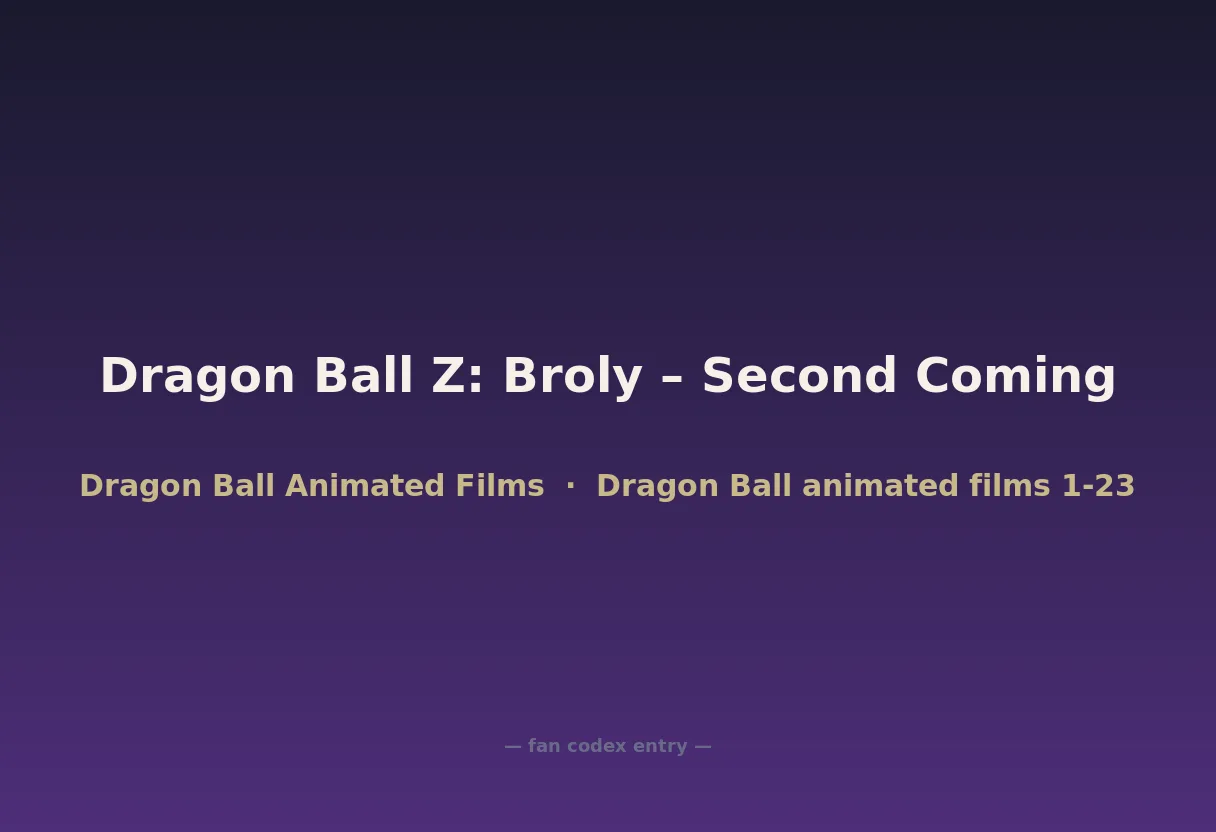 Dragon Ball Z: Broly – Second Coming

Dragon Ball Animated Films · Dragon Ball animated films 1-23

— fan codex entry —